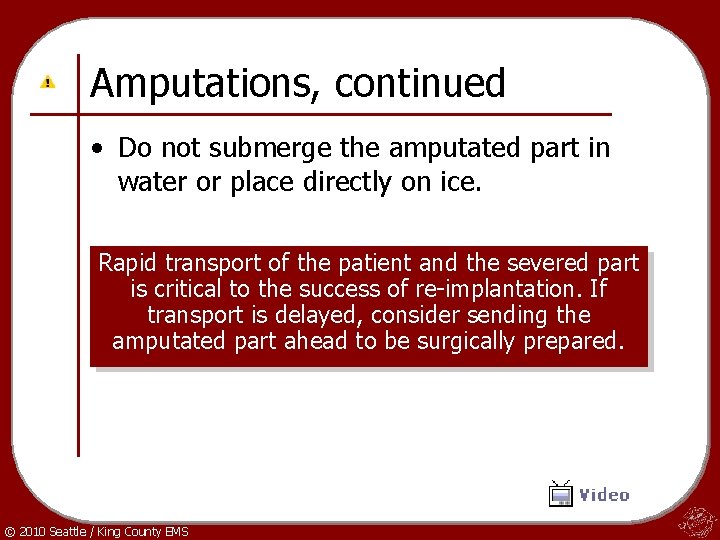 Amputations, continued

• Do not submerge the amputated part in water or place directly on ice.

Rapid transport of the patient and the severed part is critical to the success of re-implantation. If transport is delayed, consider sending the amputated part ahead to be surgically prepared.

Video

© 2010 Seattle / King County EMS